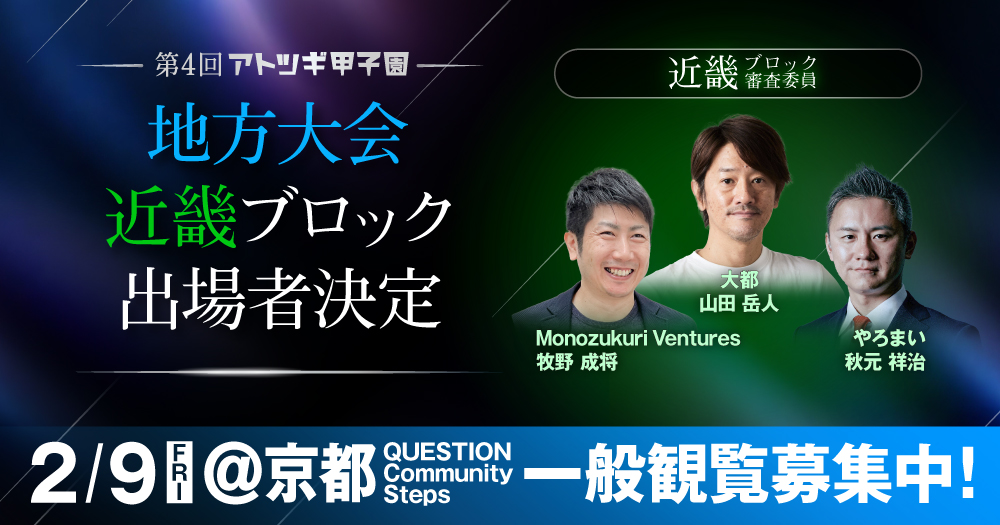 第4回 アトツギ甲子園

地方大会
近畿ブロック
出場者決定

近畿 ブロック 審査委員

大都
山田 岳人

Monozukuri Ventures
牧野 成将

やろまい
秋元 祥治

2/9 FRI @京都 QUESTION Community Steps 一般観覧募集中!